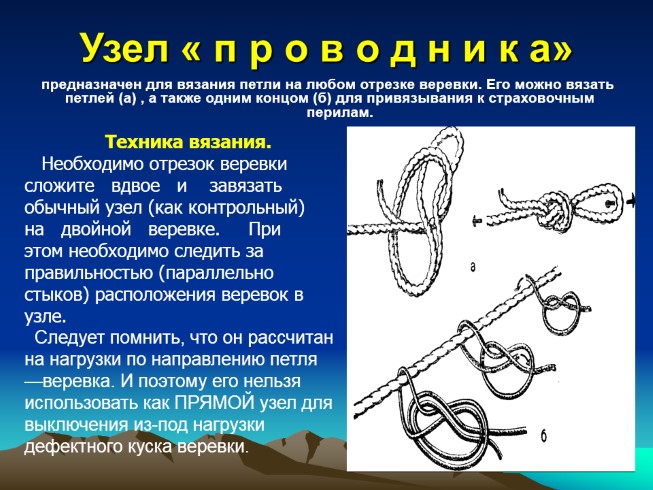 Узел « п р о в о д н и к а»

предназначен для вязания петли на любом отрезке веревки. Его можно вязать петлей (а) , а также одним концом (б) для привязывания к страховочным перилам.

Техника вязания.

Необходимо отрезок веревки сложите вдвое и завязать обычный узел (как контрольный) на двойной веревке. При этом необходимо следить за правильностью (параллельно стыков) расположения веревок в узле.

Следует помнить, что он рассчитан на нагрузки по направлению петля —веревка. И поэтому его нельзя использовать как ПРЯМОЙ узел для выключения из-под нагрузки дефектного куска веревки.

а

б